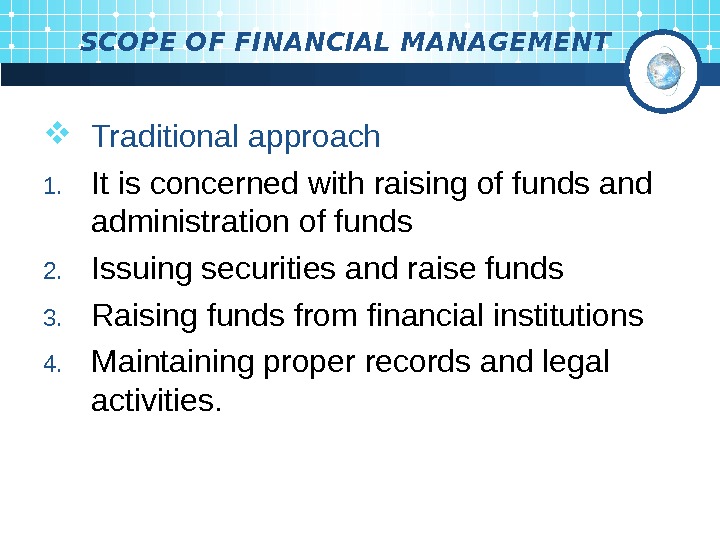 SCOPE OF FINANCIAL MANAGEMENT

❖ Traditional approach

1. It is concerned with raising of funds and administration of funds
2. Issuing securities and raise funds
3. Raising funds from financial institutions
4. Maintaining proper records and legal activities.